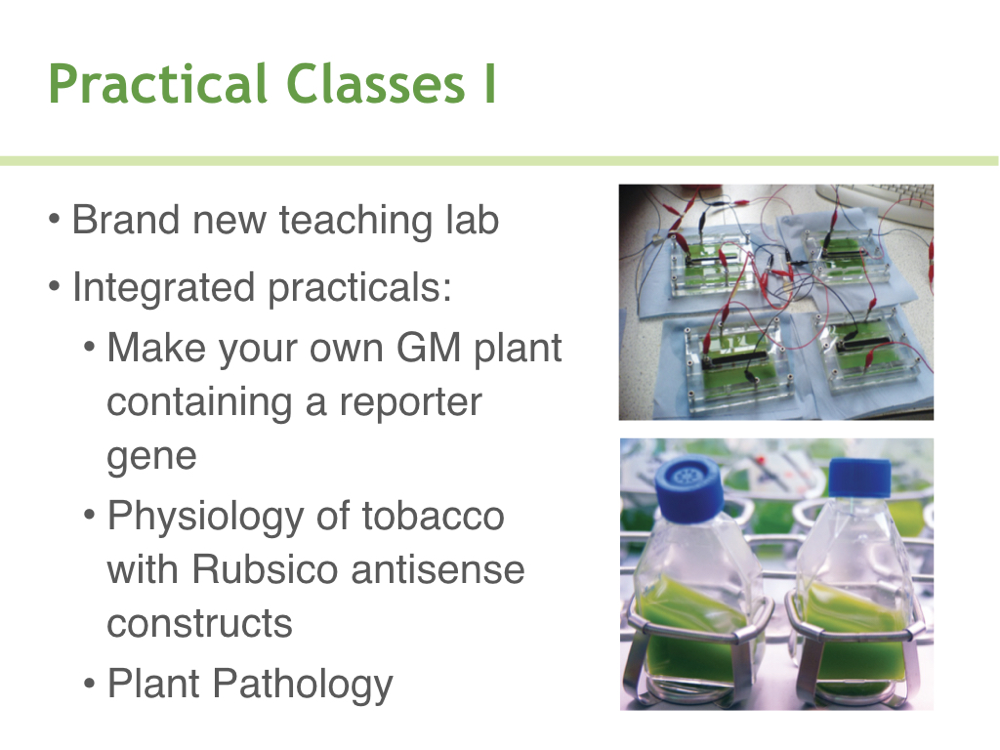 Practical Classes I

• Brand new teaching lab
• Integrated practicals:
  • Make your own GM plant containing a reporter gene
  • Physiology of tobacco with Rubsico antisense constructs
  • Plant Pathology